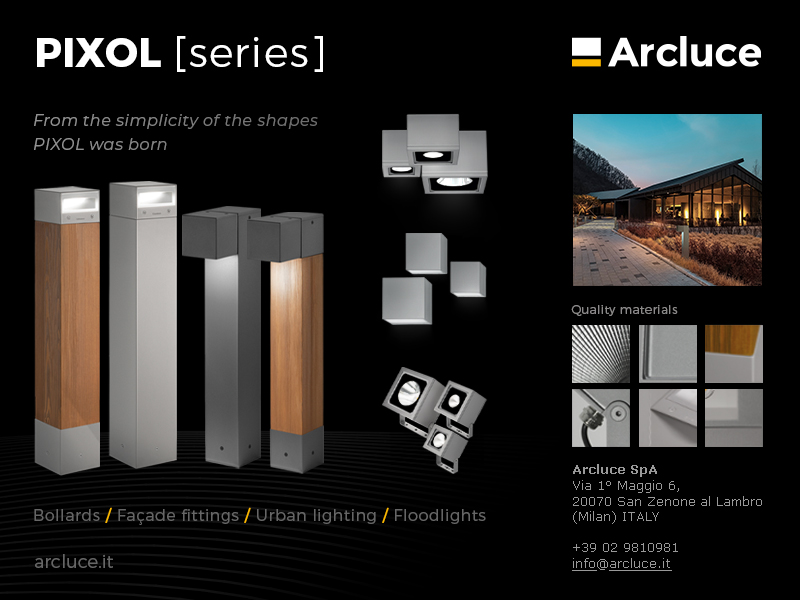 PIXOL [series]

Arcluce

From the simplicity of the shapes
PIXOL was born

Quality materials

Bollards / Façade fittings / Urban lighting / Floodlights

arcluce.it

Arcluce SpA
Via 1° Maggio 6,
20070 San Zenone al Lambro
(Milan) ITALY

+39 02 9810981
info@arcluce.it